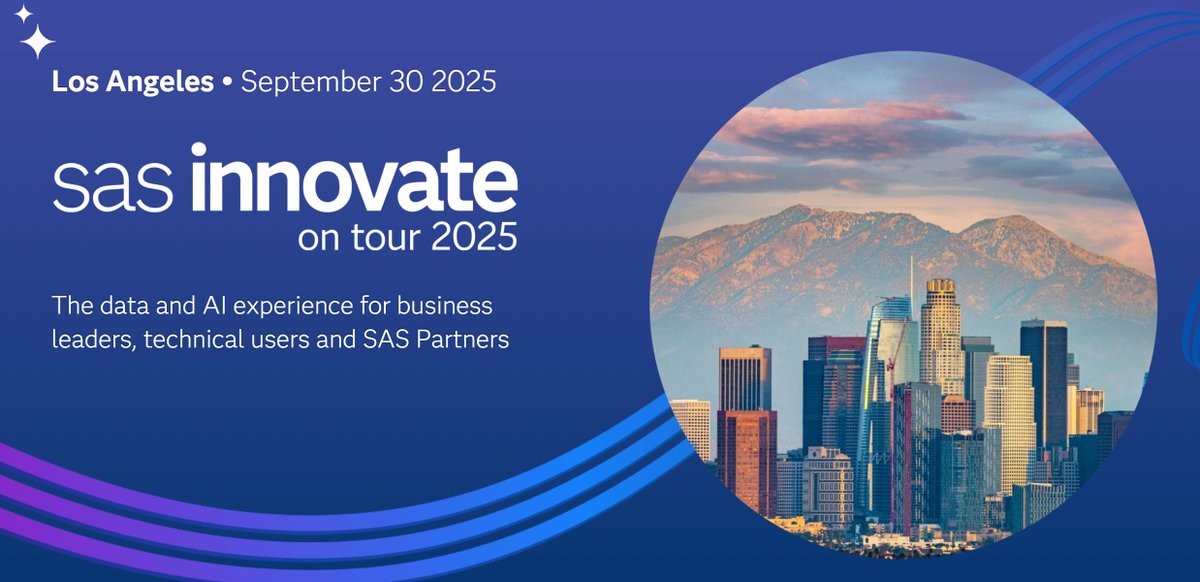 Los Angeles • September 30 2025

sas innovate
on tour 2025

The data and AI experience for business leaders, technical users and SAS Partners